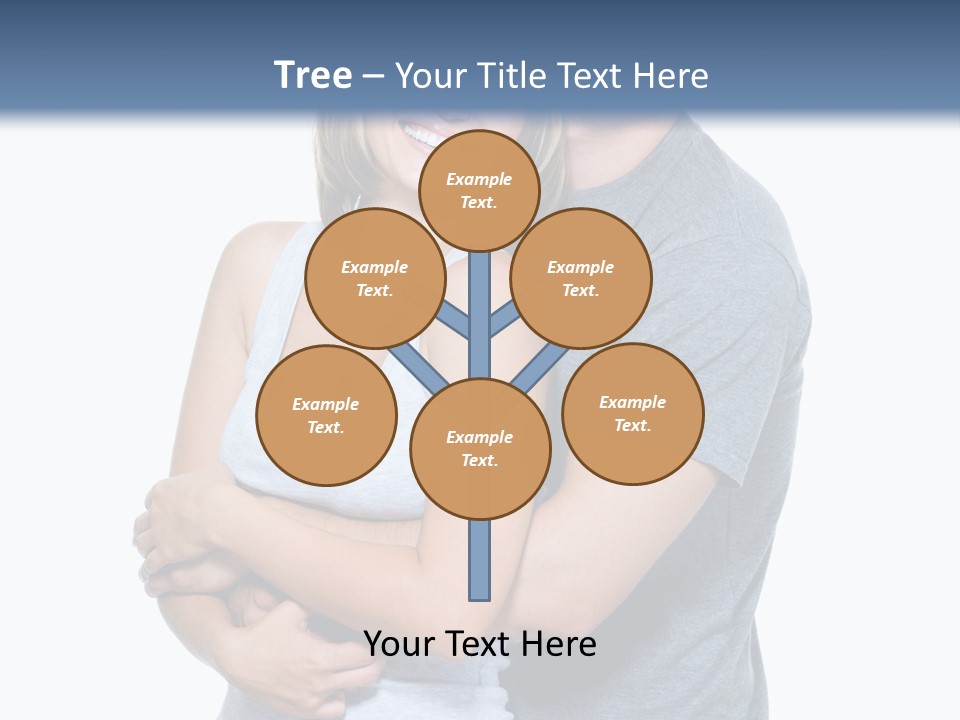 Tree – Your Title Text Here

Example Text.

Example Text.

Example Text.

Example Text.

Example Text.

Example Text.

Your Text Here